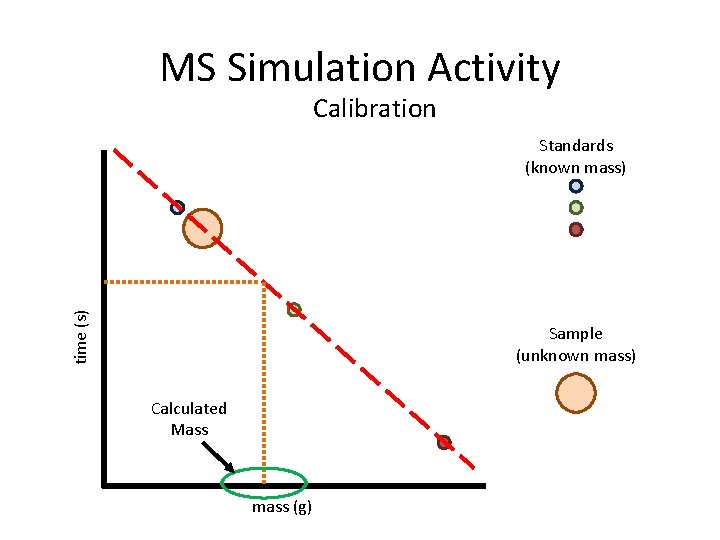 MS Simulation Activity
Calibration

Standards
(known mass)

Sample
(unknown mass)

time (s)

Calculated
Mass

mass (g)